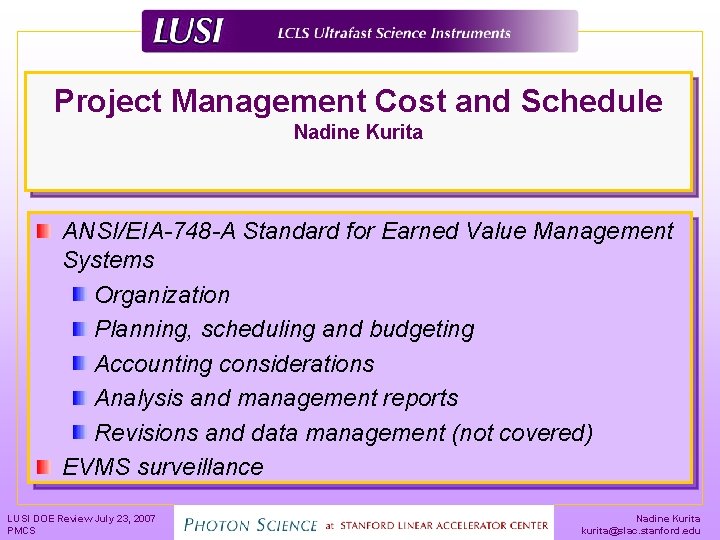 LUSI LCLS Ultrafast Science Instruments

Project Management Cost and Schedule
Nadine Kurita

ANSI/EIA-748-A Standard for Earned Value Management Systems

Organization

Planning, scheduling and budgeting

Accounting considerations

Analysis and management reports

Revisions and data management (not covered)

EVMS surveillance

LUSI DOE Review July 23, 2007
PMCS

PHOTON SCIENCE at STANFORD LINEAR ACCELERATOR CENTER

Nadine Kurita
kurita@slac.stanford.edu